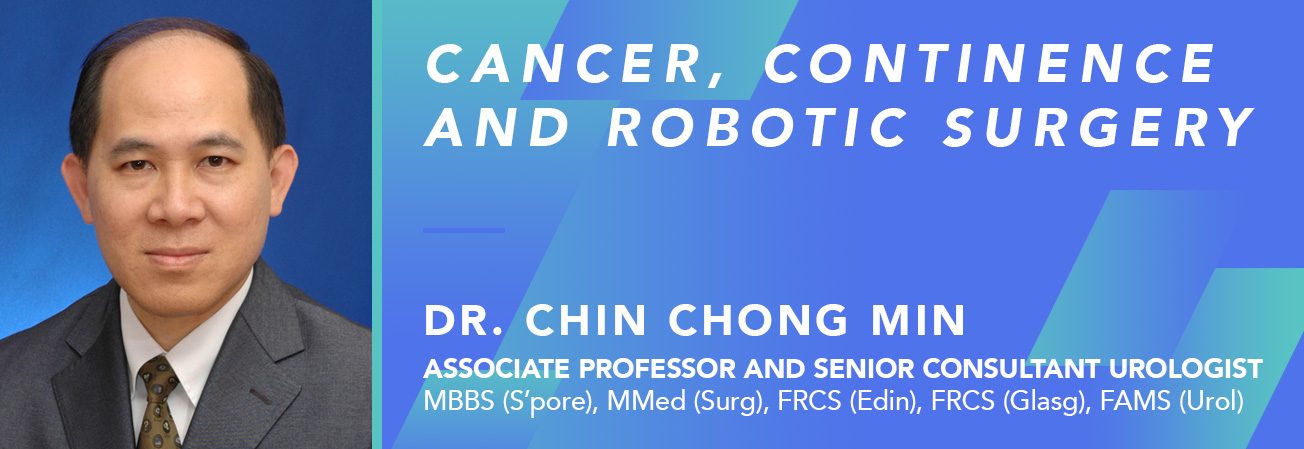 CANCER, CONTINENCE AND ROBOTIC SURGERY

DR. CHIN CHONG MIN

ASSOCIATE PROFESSOR AND SENIOR CONSULTANT UROLOGIST
MBBS (S'pore), MMed (Surg), FRCS (Edin), FRCS (Glasg), FAMS (Urol)